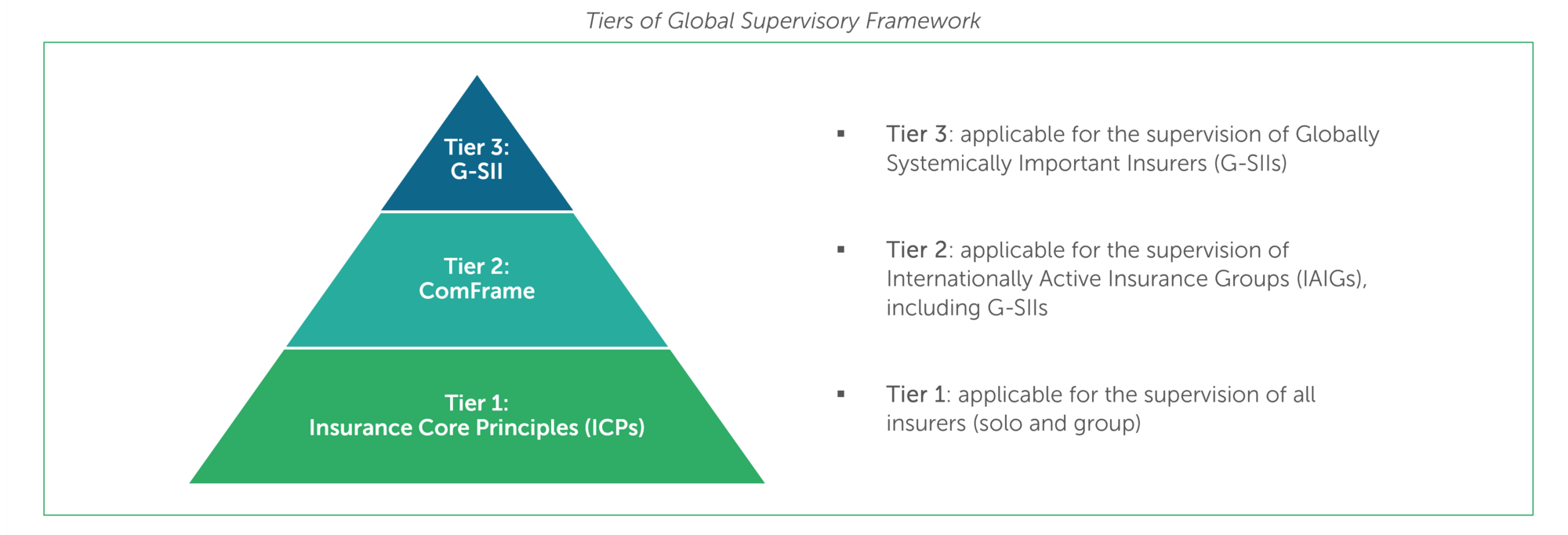 Tiers of Global Supervisory Framework

Tier 3:
G-SII

Tier 2:
ComFrame

Tier 1:
Insurance Core Principles (ICPs)

▪ Tier 3: applicable for the supervision of Globally Systemically Important Insurers (G-SIIs)

▪ Tier 2: applicable for the supervision of Internationally Active Insurance Groups (IAIGs), including G-SIIs

▪ Tier 1: applicable for the supervision of all insurers (solo and group)